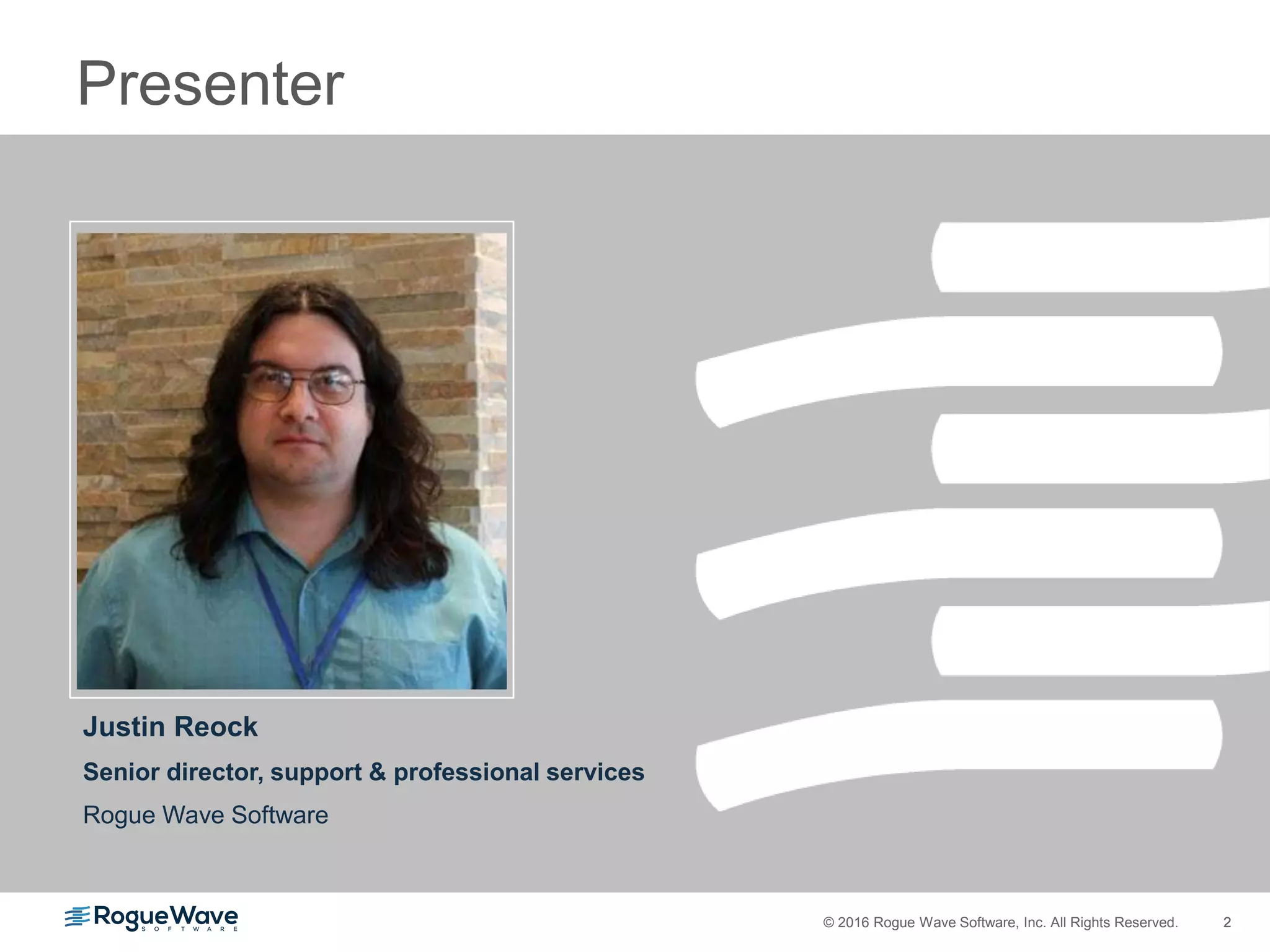 Presenter

Justin Reock

Senior director, support & professional services

Rogue Wave Software

RogueWave SOFTWARE

© 2016 Rogue Wave Software, Inc. All Rights Reserved. 2